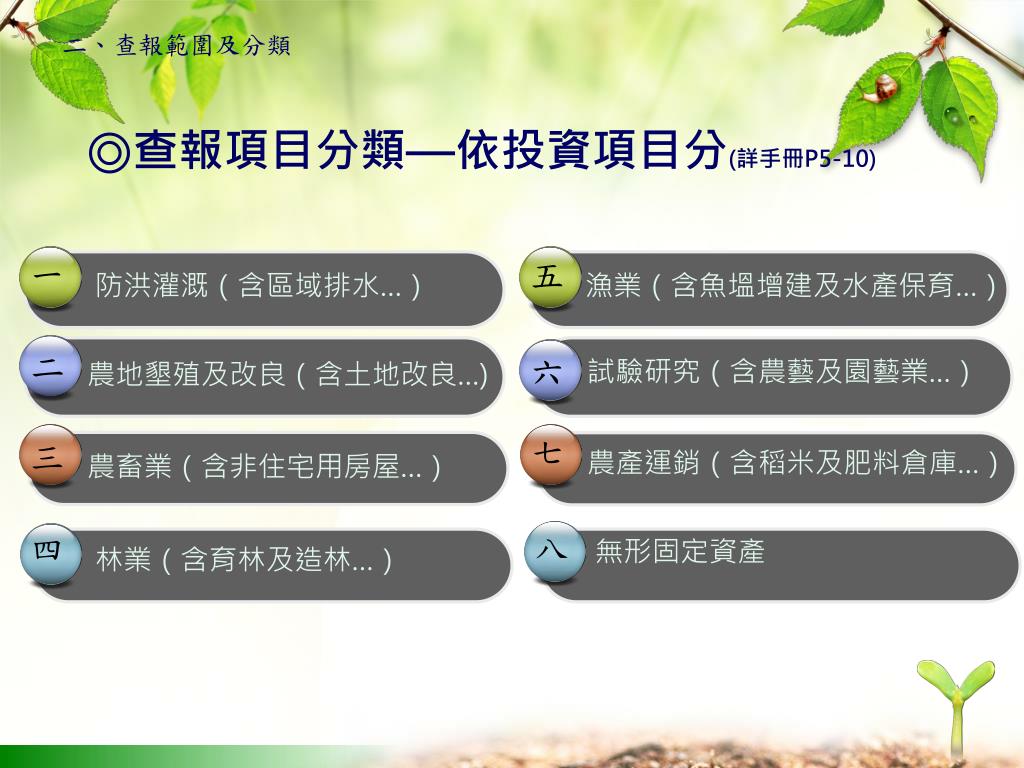 二、查報範圍及分類

◎查報項目分類—依投資項目分(詳手冊P5-10)

一 防洪灌溉（含區域排水...）

二 農地墾殖及改良（含土地改良...)

三 農畜業（含非住宅用房屋...）

四 林業（含育林及造林...）

五 漁業（含魚塭增建及水產保育...）

六 試驗研究（含農藝及園藝業...）

七 農產運銷（含稻米及肥料倉庫...）

八 無形固定資產